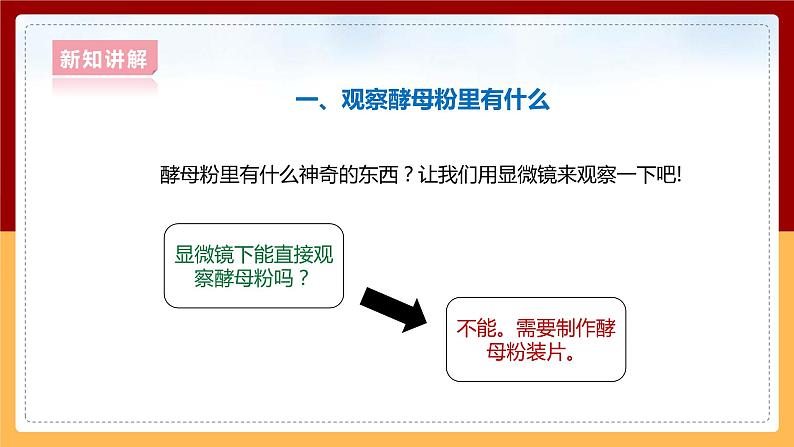 新知讲解

一、观察酵母粉里有什么

酵母粉里有什么神奇的东西？让我们用显微镜来观察一下吧!

显微镜下能直接观察酵母粉吗？

不能。需要制作酵母粉装片。